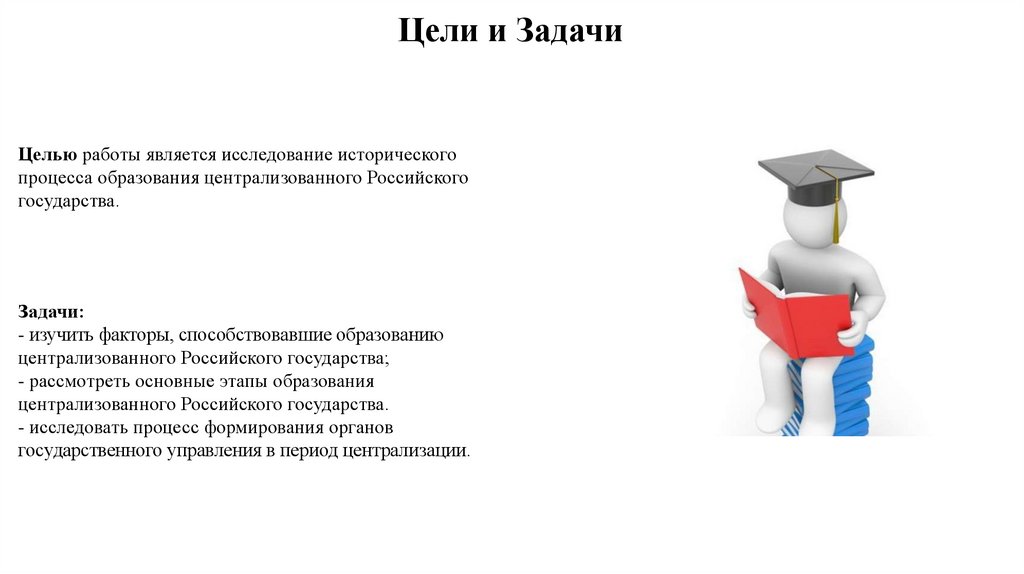 Цели и Задачи

Целью работы является исследование исторического процесса образования централизованного Российского государства.

Задачи:
- изучить факторы, способствовавшие образованию централизованного Российского государства;
- рассмотреть основные этапы образования централизованного Российского государства.
- исследовать процесс формирования органов государственного управления в период централизации.